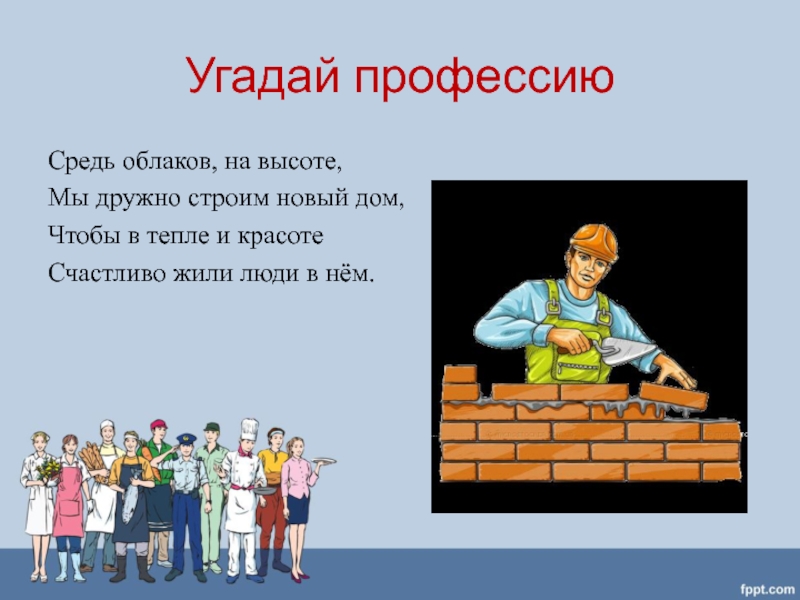 Угадай профессию

Средь облаков, на высоте,
Мы дружно строим новый дом,
Чтобы в тепле и красоте
Счастливо жили люди в нём.

fppt.com